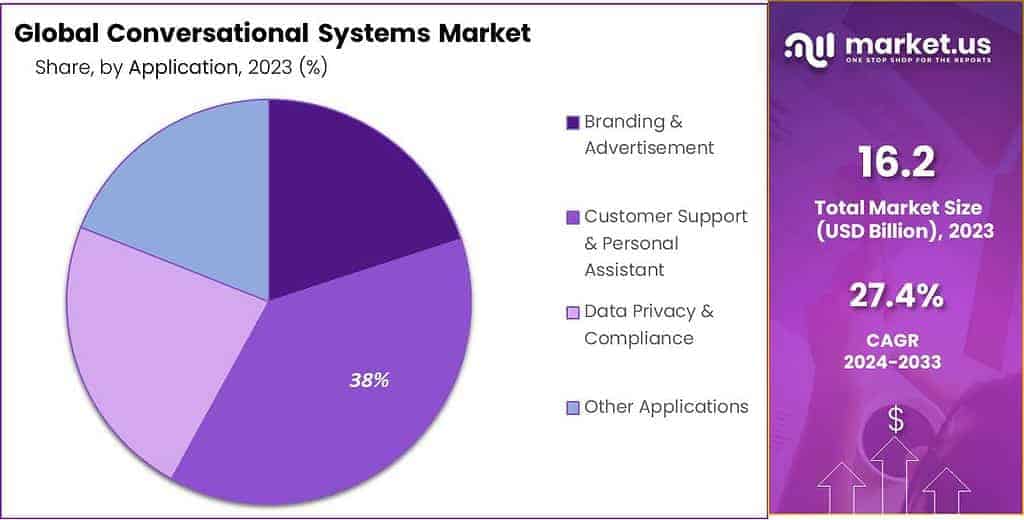 Global Conversational Systems Market
Share, by Application, 2023 (%)

38%

Branding & Advertisement

Customer Support & Personal Assistant

Data Privacy & Compliance

Other Applications

market.us
ONE STOP SHOP FOR THE REPORTS

16.2
Total Market Size (USD Billion), 2023

27.4%
CAGR 2024-2033

$